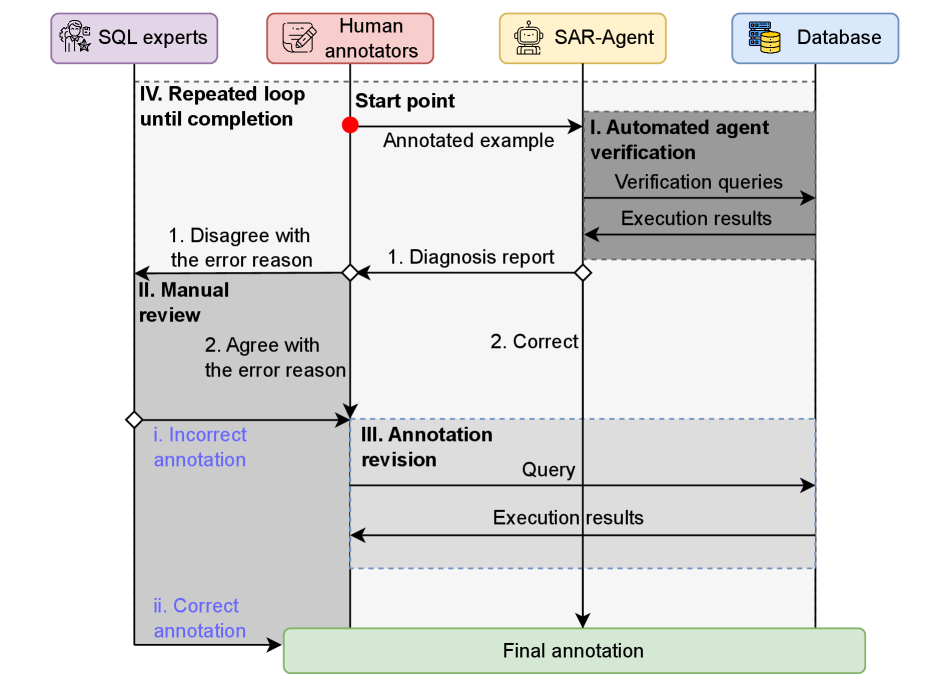 SQL experts

Human annotators

SAR-Agent

Database

IV. Repeated loop until completion

Start point

Annotated example

I. Automated agent verification

Verification queries

Execution results

1. Disagree with the error reason

1. Diagnosis report

II. Manual review

2. Agree with the error reason

2. Correct

i. Incorrect annotation

III. Annotation revision

Query

Execution results

ii. Correct annotation

Final annotation